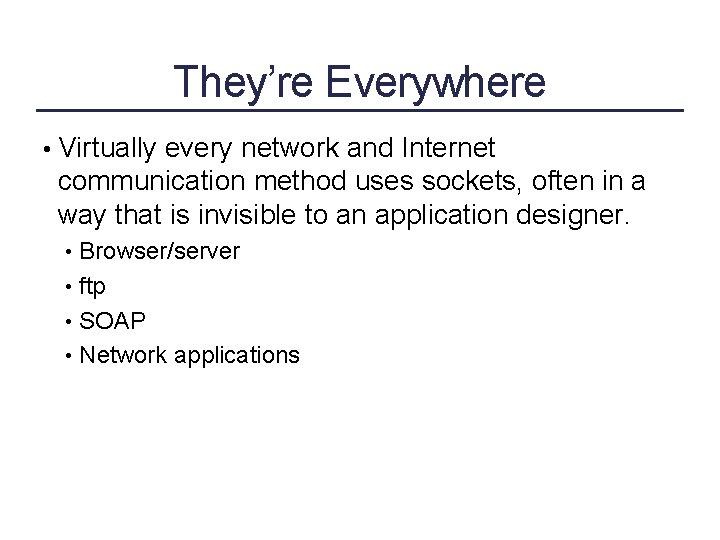 They’re Everywhere

• Virtually every network and Internet communication method uses sockets, often in a way that is invisible to an application designer.
  • Browser/server
  • ftp
  • SOAP
  • Network applications